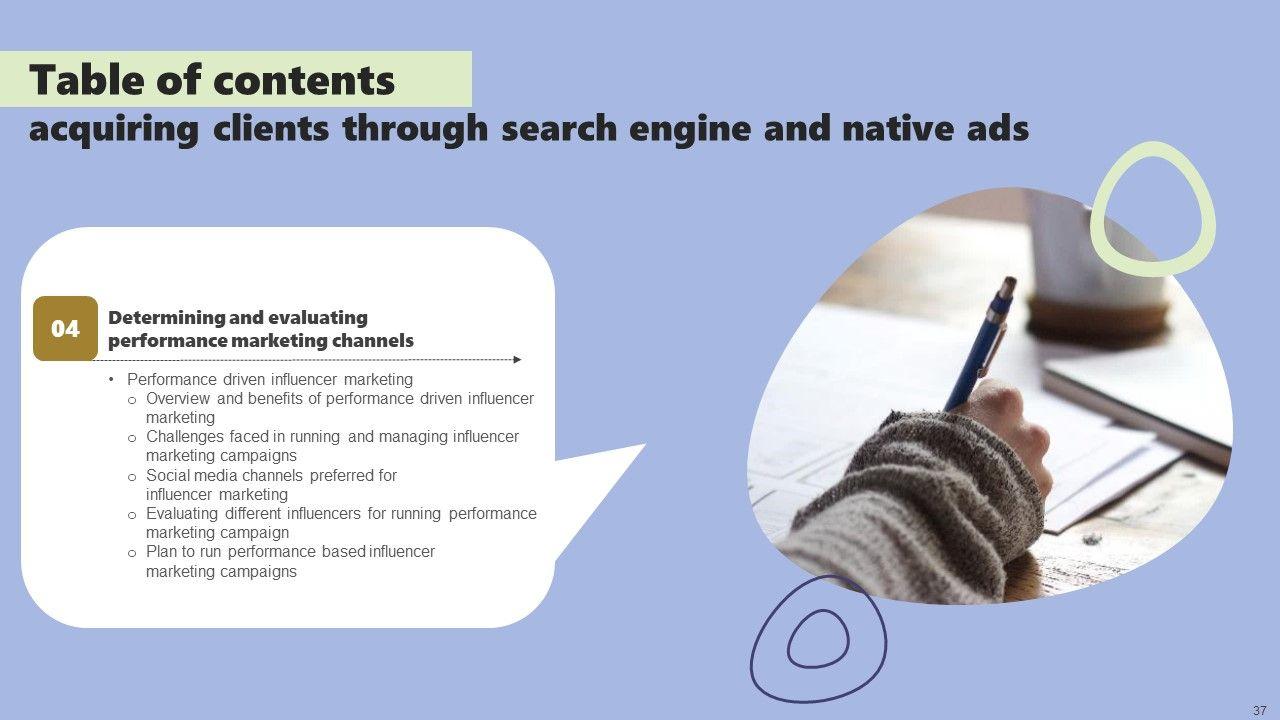 Table of contents
acquiring clients through search engine and native ads

04

Determining and evaluating performance marketing channels

• Performance driven influencer marketing
  o Overview and benefits of performance driven influencer marketing
  o Challenges faced in running and managing influencer marketing campaigns
  o Social media channels preferred for influencer marketing
  o Evaluating different influencers for running performance marketing campaign
  o Plan to run performance based influencer marketing campaigns

37